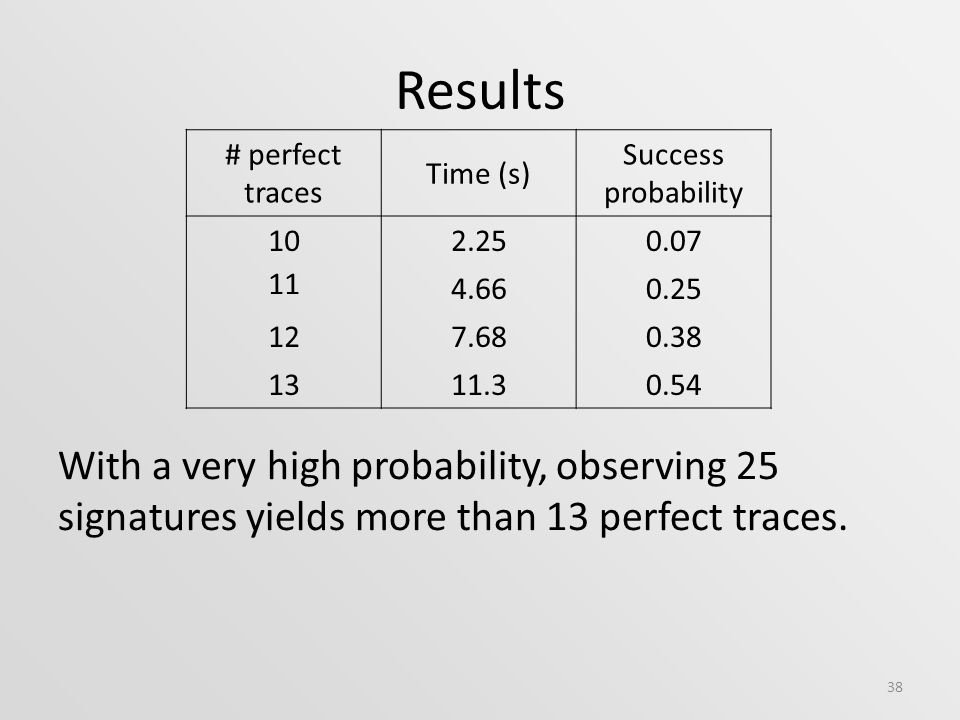 Results

| # perfect traces | Time (s) | Success probability |
|---|---|---|
| 10 | 2.25 | 0.07 |
| 11 | 4.66 | 0.25 |
| 12 | 7.68 | 0.38 |
| 13 | 11.3 | 0.54 |

With a very high probability, observing 25 signatures yields more than 13 perfect traces.

38